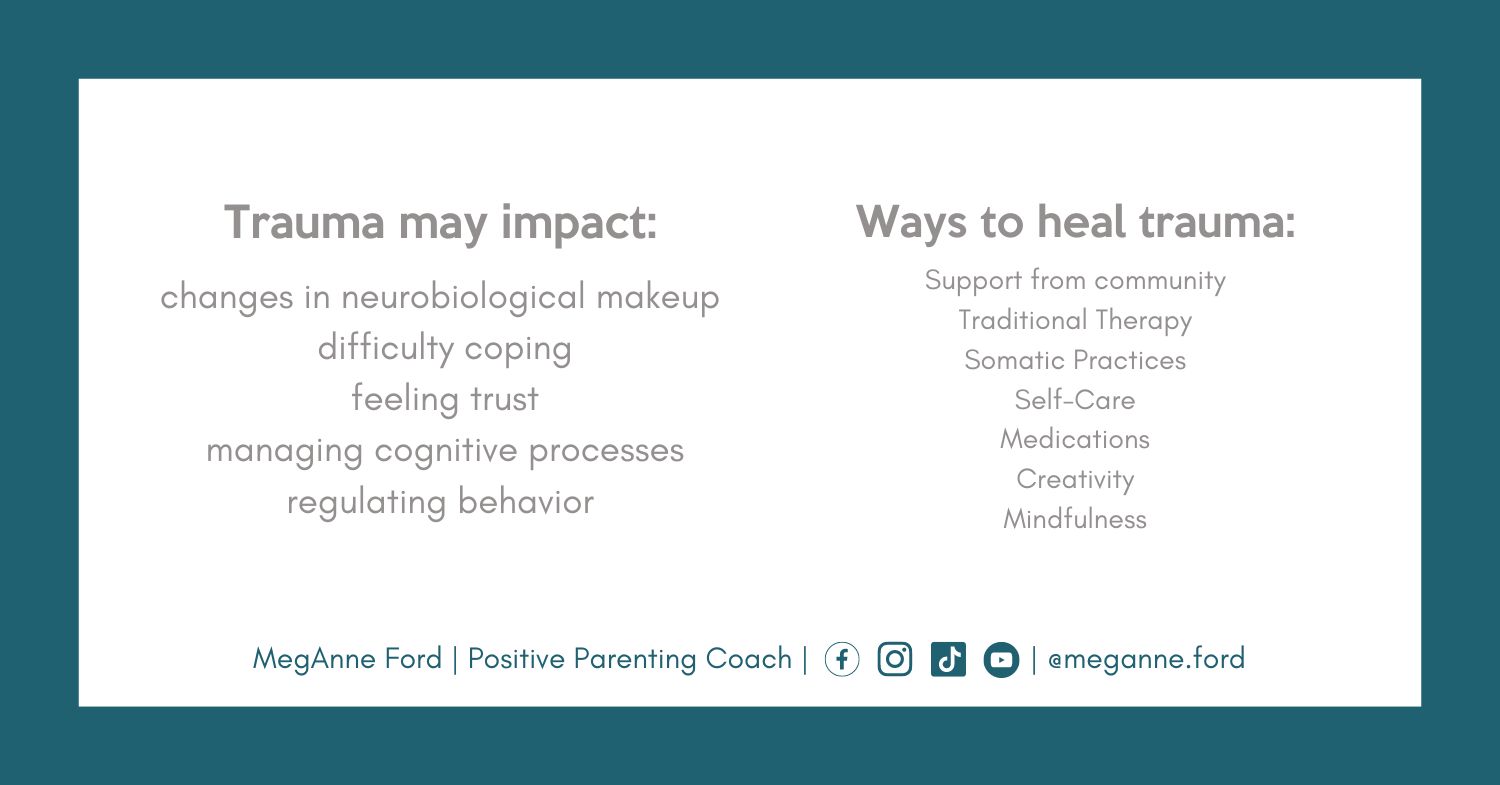 Trauma may impact:

changes in neurobiological makeup
difficulty coping
feeling trust
managing cognitive processes
regulating behavior

Ways to heal trauma:

Support from community
Traditional Therapy
Somatic Practices
Self-Care
Medications
Creativity
Mindfulness

MegAnne Ford | Positive Parenting Coach | | @meganne.ford